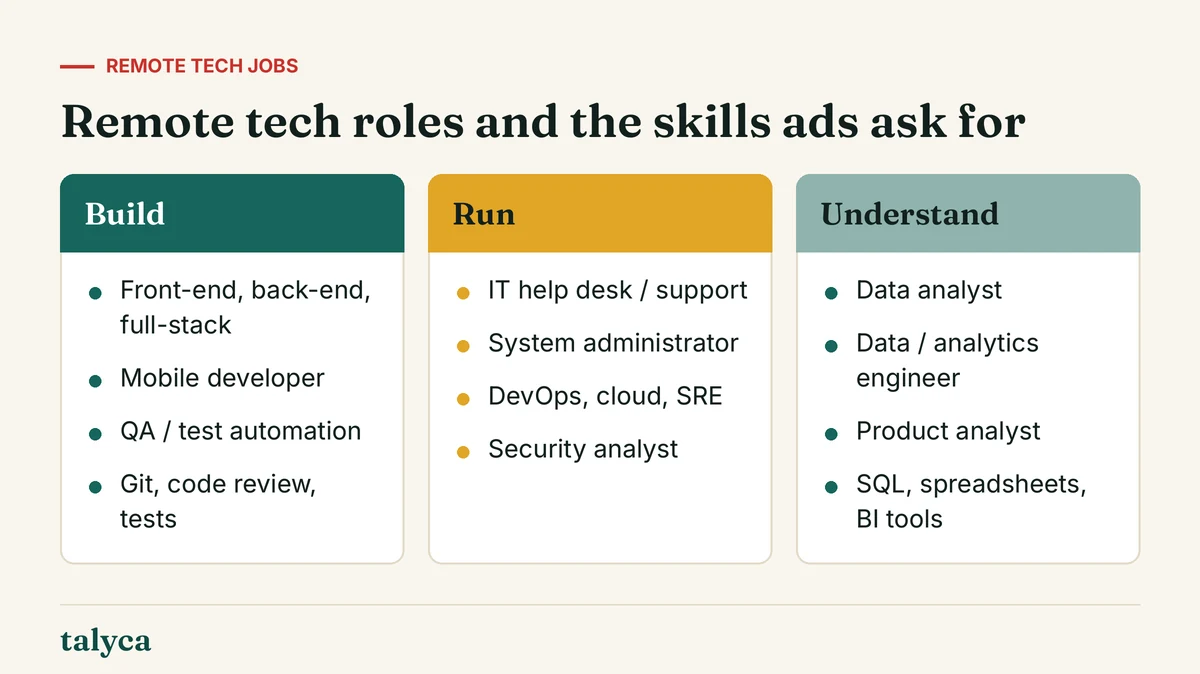 REMOTE TECH JOBS

Remote tech roles and the skills ads ask for

Build

- Front-end, back-end, full-stack
- Mobile developer
- QA / test automation
- Git, code review, tests

Run

- IT help desk / support
- System administrator
- DevOps, cloud, SRE
- Security analyst

Understand

- Data analyst
- Data / analytics engineer
- Product analyst
- SQL, spreadsheets, BI tools

talyca